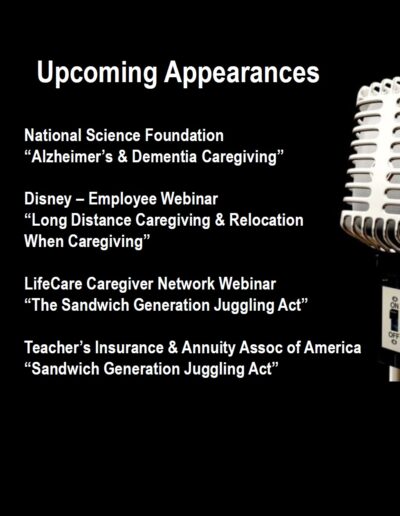 Upcoming Appearances

National Science Foundation
“Alzheimer’s & Dementia Caregiving”

Disney – Employee Webinar
“Long Distance Caregiving & Relocation When Caregiving”

LifeCare Caregiver Network Webinar
“The Sandwich Generation Juggling Act”

Teacher’s Insurance & Annuity Assoc of America
“Sandwich Generation Juggling Act”

ON
OFF